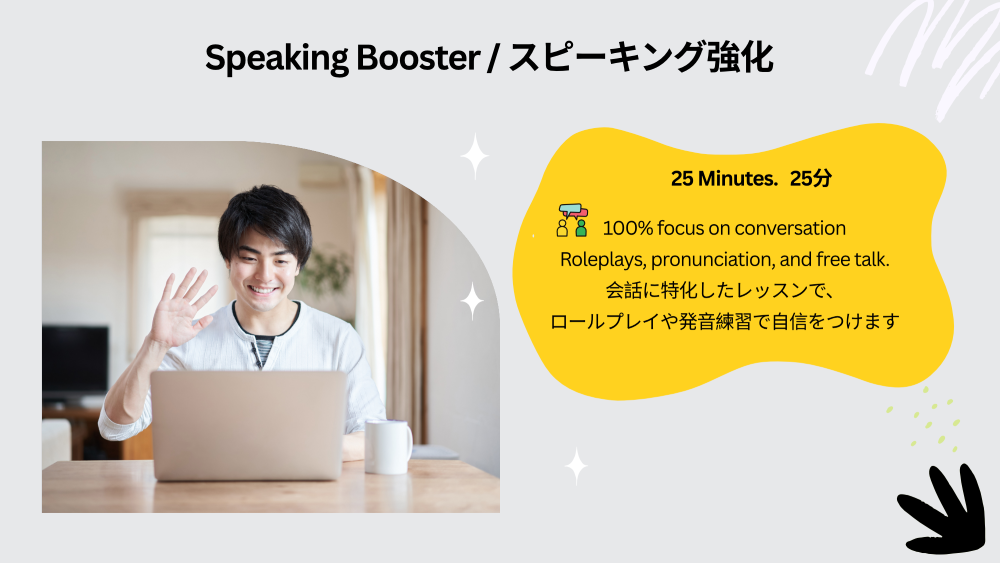 Speaking Booster / スピーキング強化

25 Minutes. 25分

100% focus on conversation
Roleplays, pronunciation, and free talk.
会話に特化したレッスンで、
ロールプレイや発音練習で自信をつけます